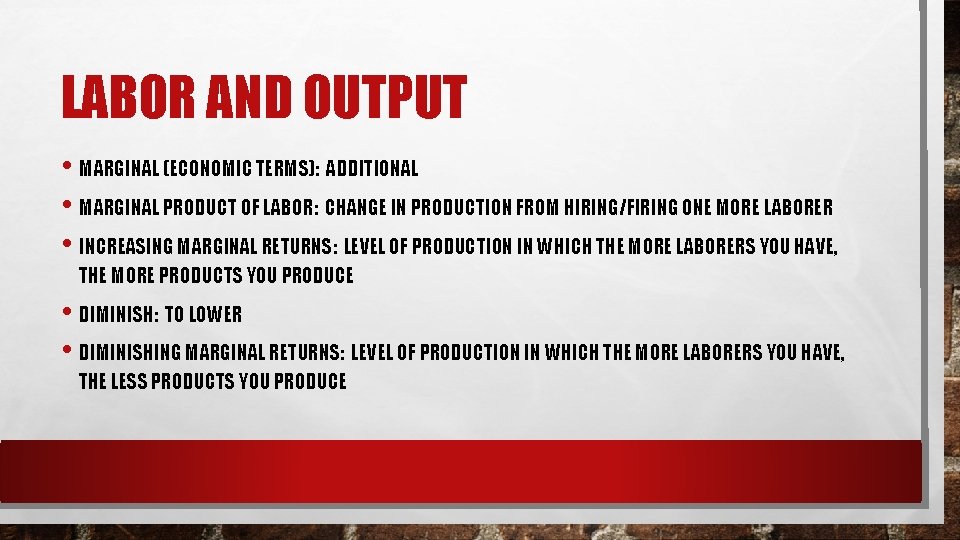 LABOR AND OUTPUT

• MARGINAL (ECONOMIC TERMS): ADDITIONAL

• MARGINAL PRODUCT OF LABOR: CHANGE IN PRODUCTION FROM HIRING/FIRING ONE MORE LABORER

• INCREASING MARGINAL RETURNS: LEVEL OF PRODUCTION IN WHICH THE MORE LABORERS YOU HAVE, THE MORE PRODUCTS YOU PRODUCE

• DIMINISH: TO LOWER

• DIMINISHING MARGINAL RETURNS: LEVEL OF PRODUCTION IN WHICH THE MORE LABORERS YOU HAVE, THE LESS PRODUCTS YOU PRODUCE